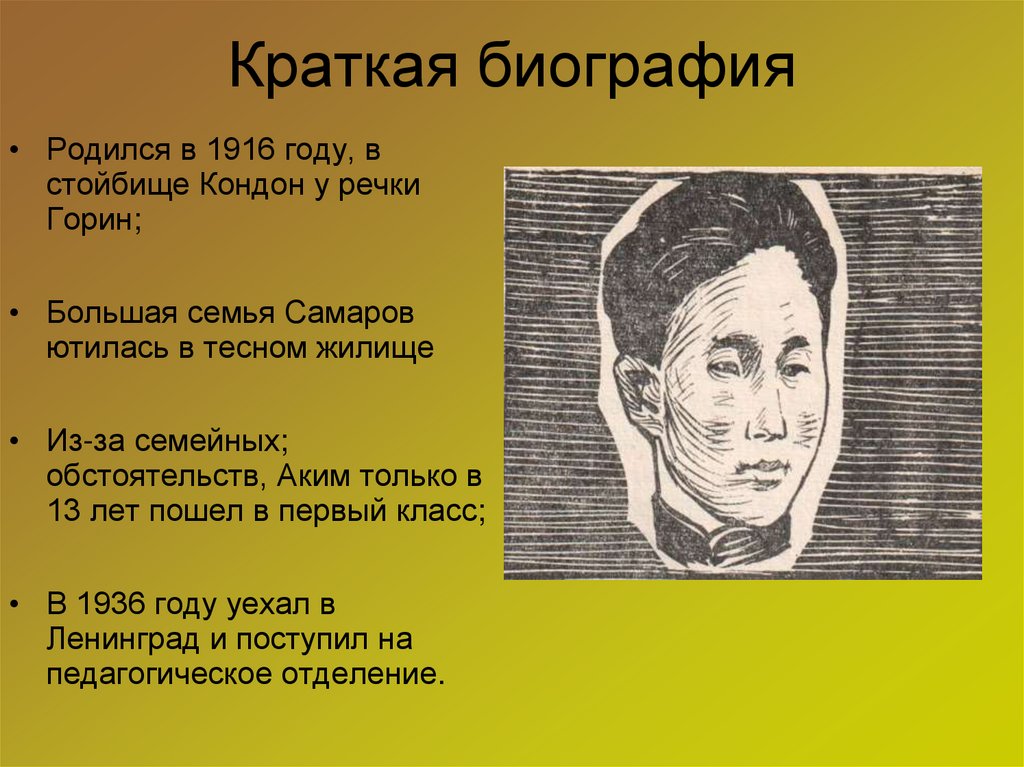 Краткая биография

• Родился в 1916 году, в стойбище Кондон у речки Горин;

• Большая семья Самаров ютилась в тесном жилище

• Из-за семейных; обстоятельств, Аким только в 13 лет пошел в первый класс;

• В 1936 году уехал в Ленинград и поступил на педагогическое отделение.